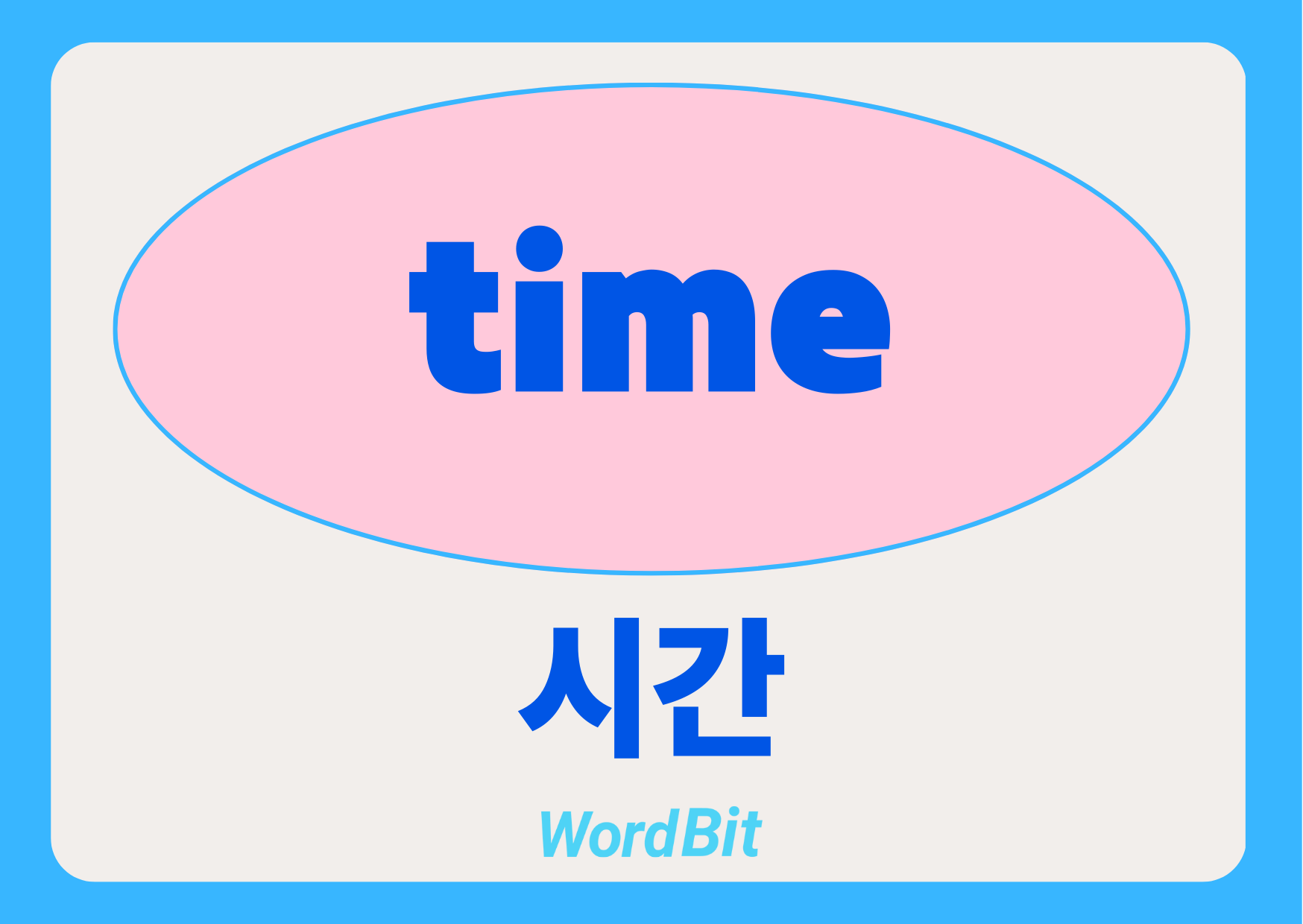 time

시간

WordBit